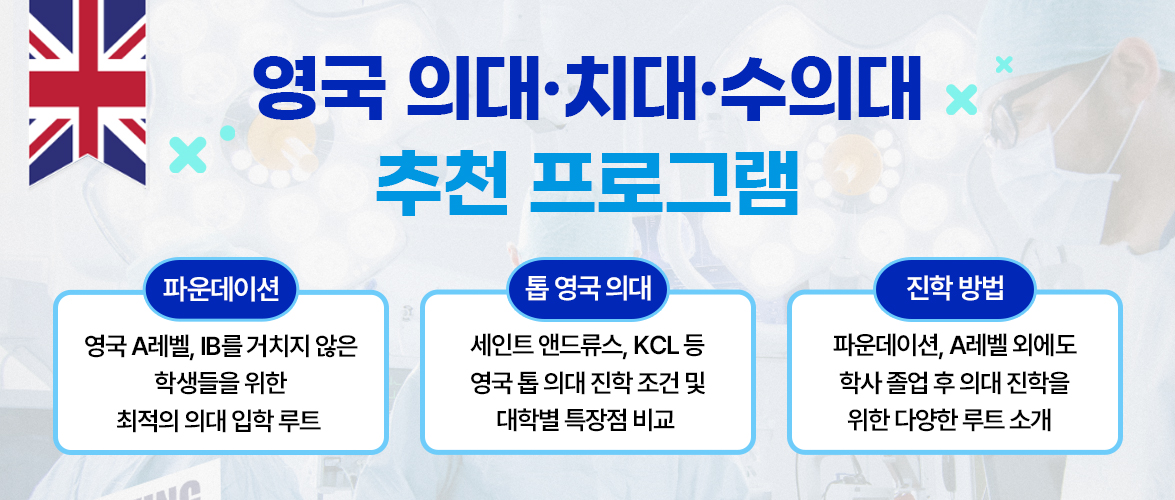 영국 의대·치대·수의대
추천 프로그램

파운데이션

영국 A레벨, IB를 거치지 않은 학생들을 위한 최적의 의대 입학 루트

톱 영국 의대

세인트 앤드류스, KCL 등 영국 톱 의대 진학 조건 및 대학별 특장점 비교

진학 방법

파운데이션, A레벨 외에도 학사 졸업 후 의대 진학을 위한 다양한 루트 소개